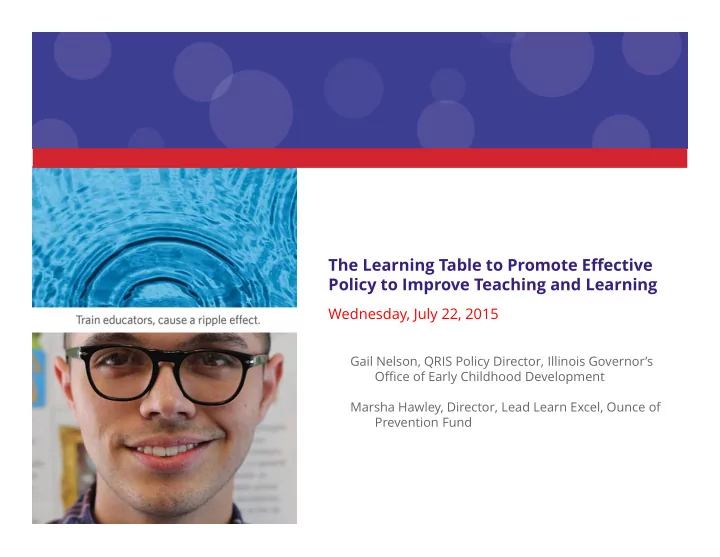 Train educators, cause a ripple effect.

The Learning Table to Promote Effective Policy to Improve Teaching and Learning

Wednesday, July 22, 2015

Gail Nelson, QRIS Policy Director, Illinois Governor's Office of Early Childhood Development

Marsha Hawley, Director, Lead Learn Excel, Ounce of Prevention Fund